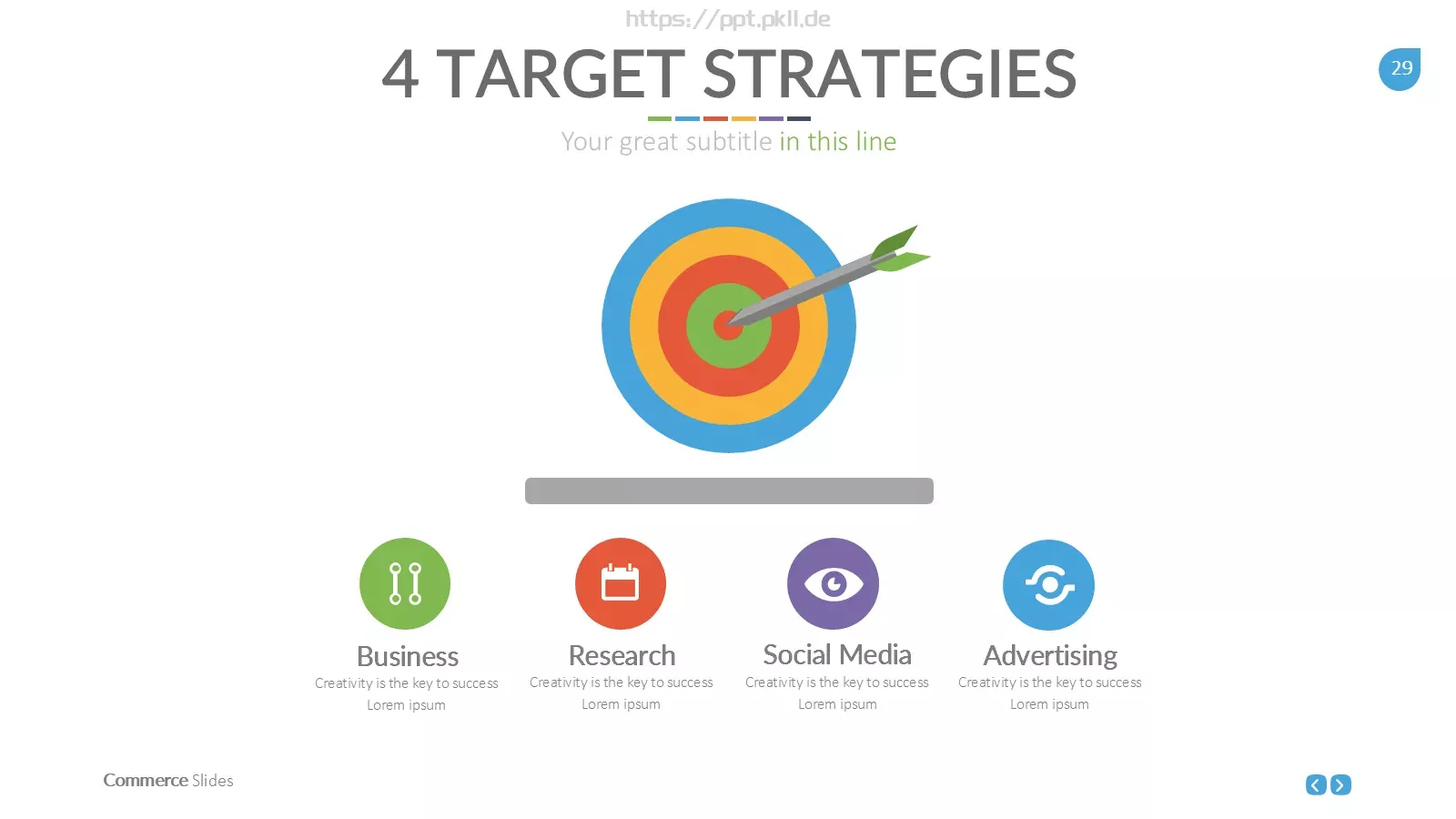 https://ppt.pkll.de

4 TARGET STRATEGIES

29

Your great subtitle in this line

Business
Creativity is the key to success
Lorem ipsum

Research
Creativity is the key to success
Lorem ipsum

Social Media
Creativity is the key to success
Lorem ipsum

Advertising
Creativity is the key to success
Lorem ipsum

Commerce Slides